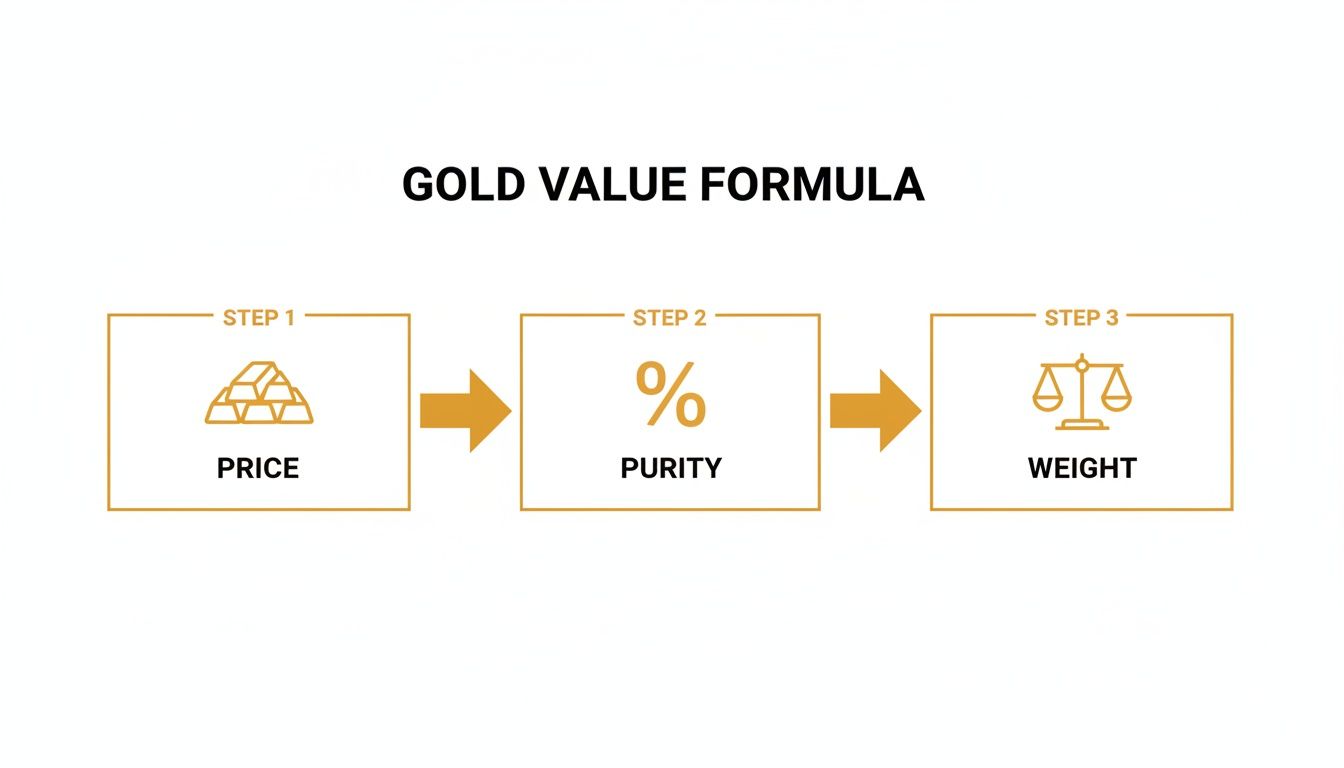 GOLD VALUE FORMULA

STEP 1

PRICE

STEP 2

%

PURITY

STEP 3

WEIGHT